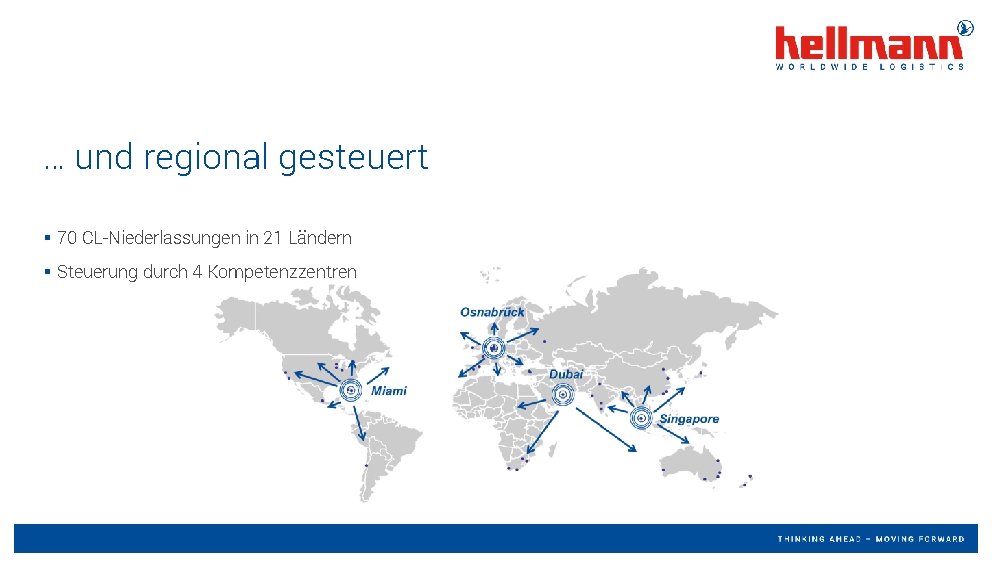 hellmann
WORLDWIDE LOGISTICS

… und regional gesteuert

▪ 70 CL-Niederlassungen in 21 Ländern

▪ Steuerung durch 4 Kompetenzzentren

Osnabrück

Miami

Dubai

Singapore

THINKING AHEAD – MOVING FORWARD